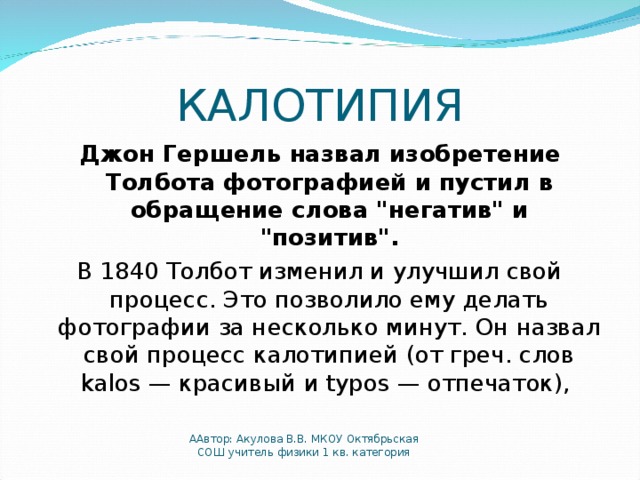 КАЛОТИПИЯ

Джон Гершель назвал изобретение Толбота фотографией и пустил в обращение слова "негатив" и "позитив".

В 1840 Толбот изменил и улучшил свой процесс. Это позволило ему делать фотографии за несколько минут. Он назвал свой процесс калотипией (от греч. слов kalos — красивый и typos — отпечаток),

ААвтор: Акулова В.В. МКОУ Октябрьская СОШ учитель физики 1 кв. категория